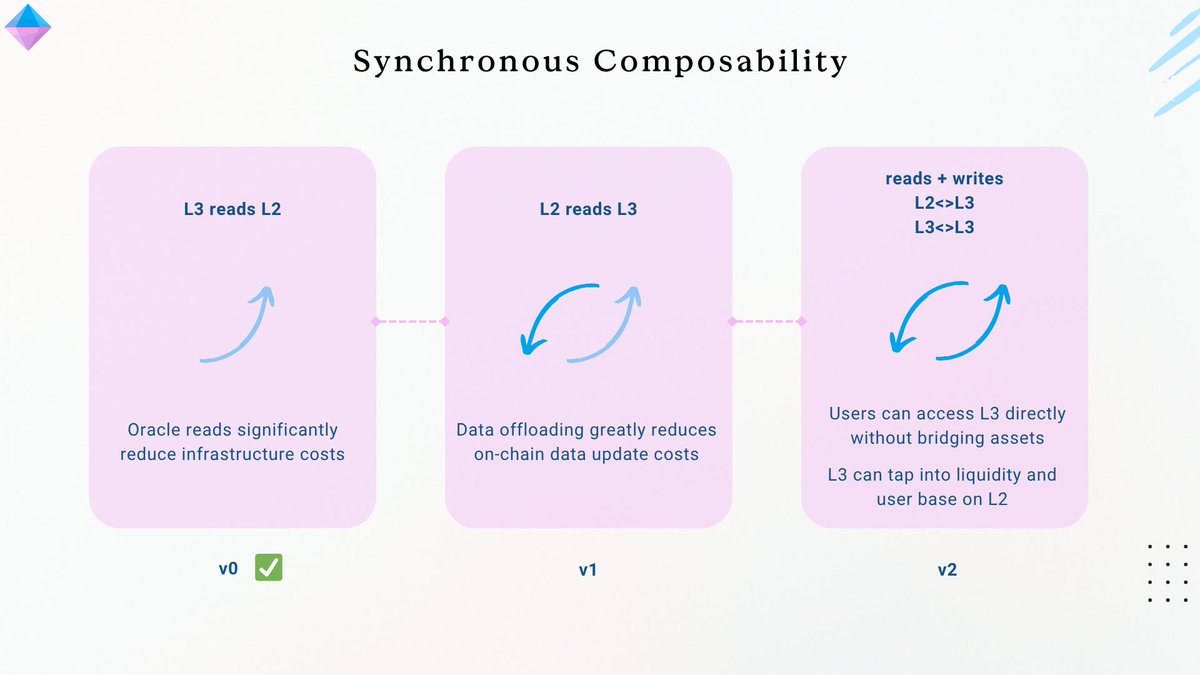 Synchronous Composability

L3 reads L2

Oracle reads significantly reduce infrastructure costs

v0 ✅

L2 reads L3

Data offloading greatly reduces on-chain data update costs

v1

reads + writes
L2<>L3
L3<>L3

Users can access L3 directly without bridging assets

L3 can tap into liquidity and user base on L2

v2